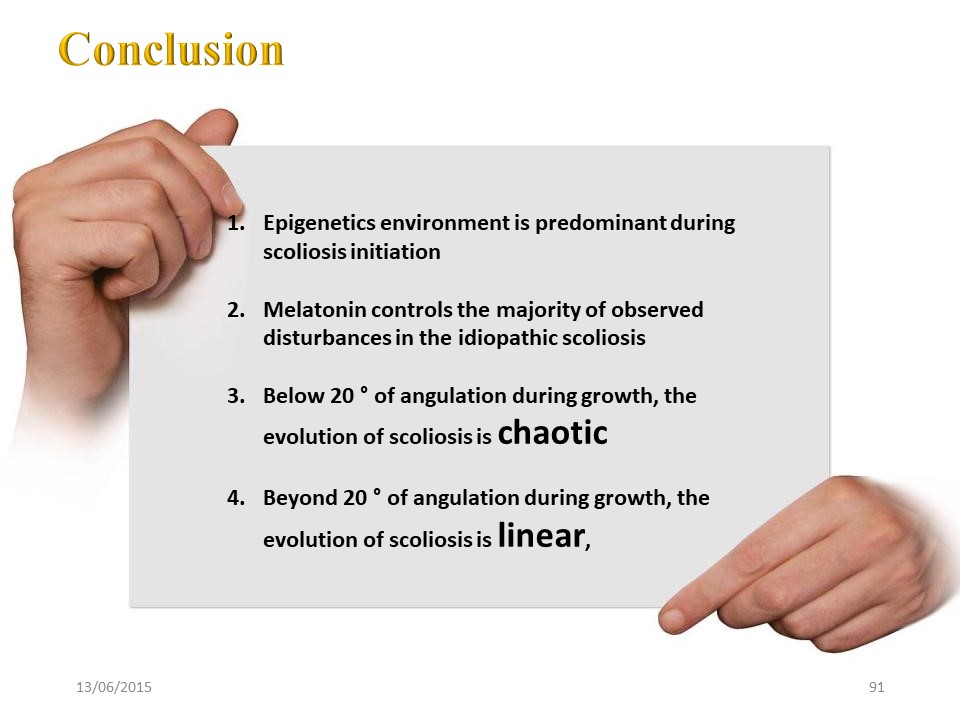 Conclusion

1. Epigenetics environment is predominant during scoliosis initiation

2. Melatonin controls the majority of observed disturbances in the idiopathic scoliosis

3. Below 20 ° of angulation during growth, the evolution of scoliosis is chaotic

4. Beyond 20 ° of angulation during growth, the evolution of scoliosis is linear,

13/06/2015

91